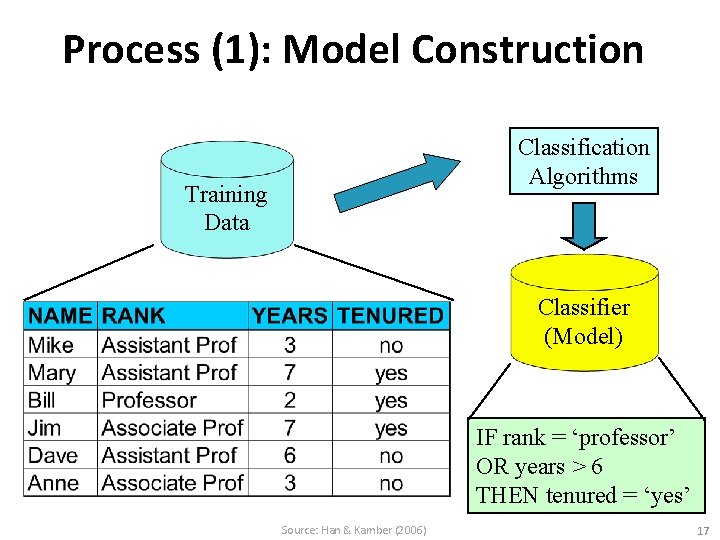 Process (1): Model Construction

Training Data

Classification Algorithms

Classifier (Model)

| NAME | RANK | YEARS | TENURED |
|---|---|---|---|
| Mike | Assistant Prof | 3 | no |
| Mary | Assistant Prof | 7 | yes |
| Bill | Professor | 2 | yes |
| Jim | Associate Prof | 7 | yes |
| Dave | Assistant Prof | 6 | no |
| Anne | Associate Prof | 3 | no |

IF rank = ‘professor’
OR years > 6
THEN tenured = ‘yes’

Source: Han & Kamber (2006)

17